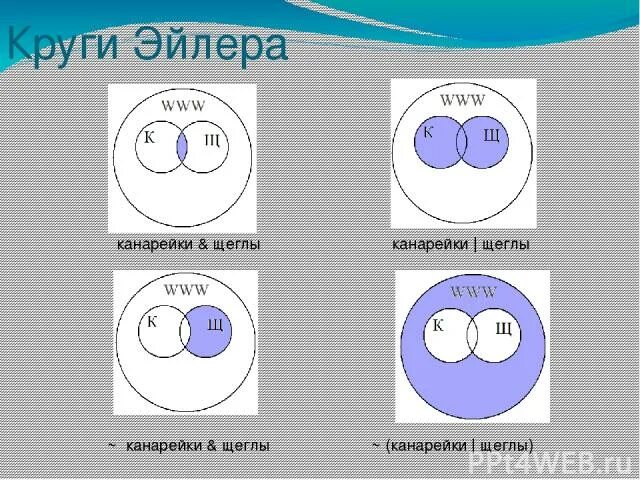 Круги Эйлера

WWW
К
Щ

канарейки & щеглы

WWW
К
Щ

канарейки | щеглы

WWW
К
Щ

~ канарейки & щеглы

WWW
К
Щ

~ (канарейки | щеглы)

PPt4WEB.ru